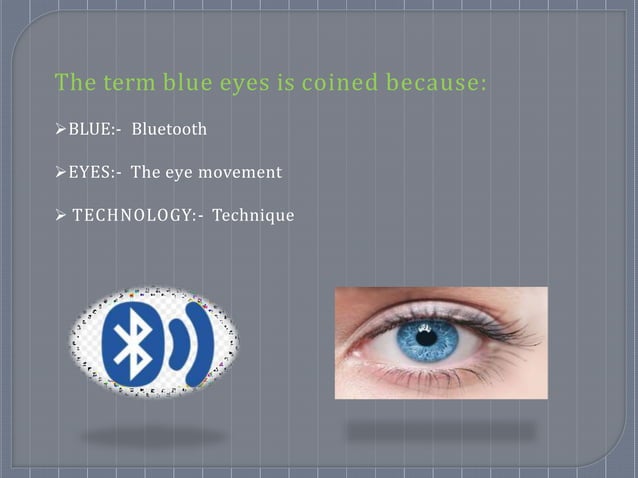 The term blue eyes is coined because:

➢BLUE:- Bluetooth

➢EYES:- The eye movement

➢ TECHNOLOGY:- Technique